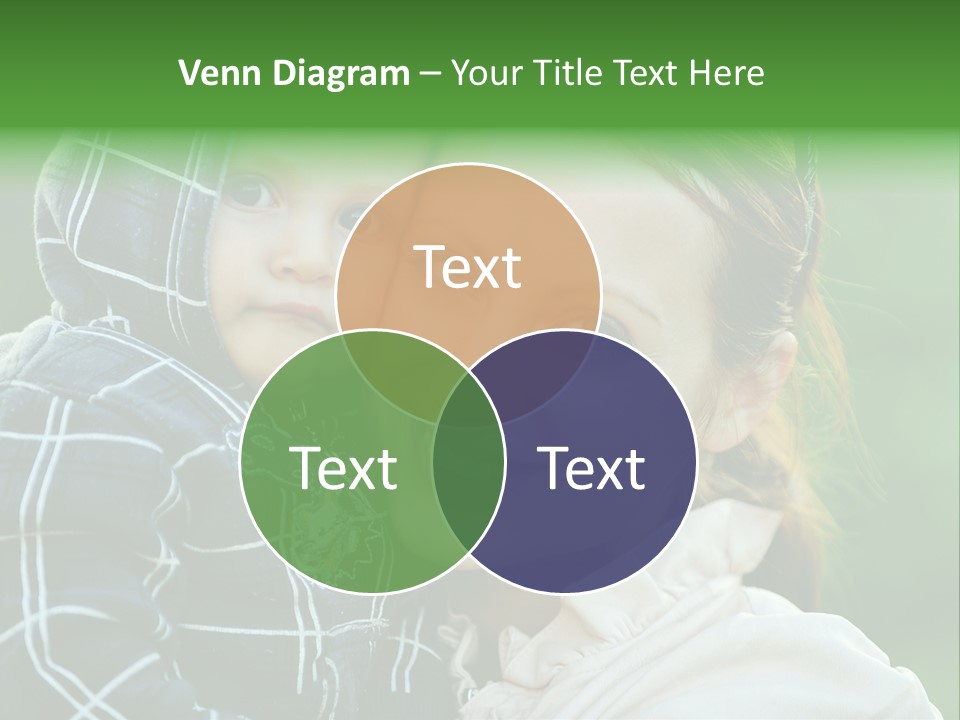 Venn Diagram – Your Title Text Here

Text

Text

Text